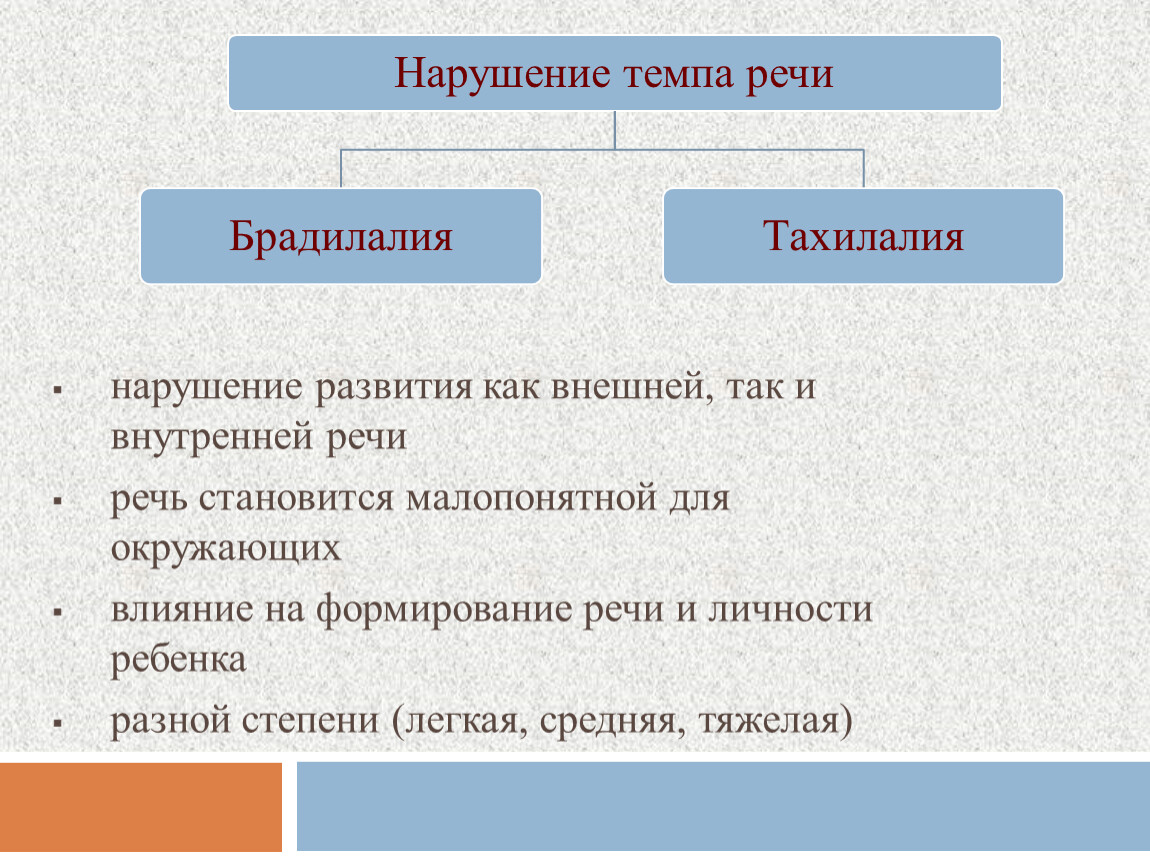 Нарушение темпа речи

Брадилалия

Тахилалия

▪ нарушение развития как внешней, так и внутренней речи
▪ речь становится малопонятной для окружающих
▪ влияние на формирование речи и личности ребенка
▪ разной степени (легкая, средняя, тяжелая)